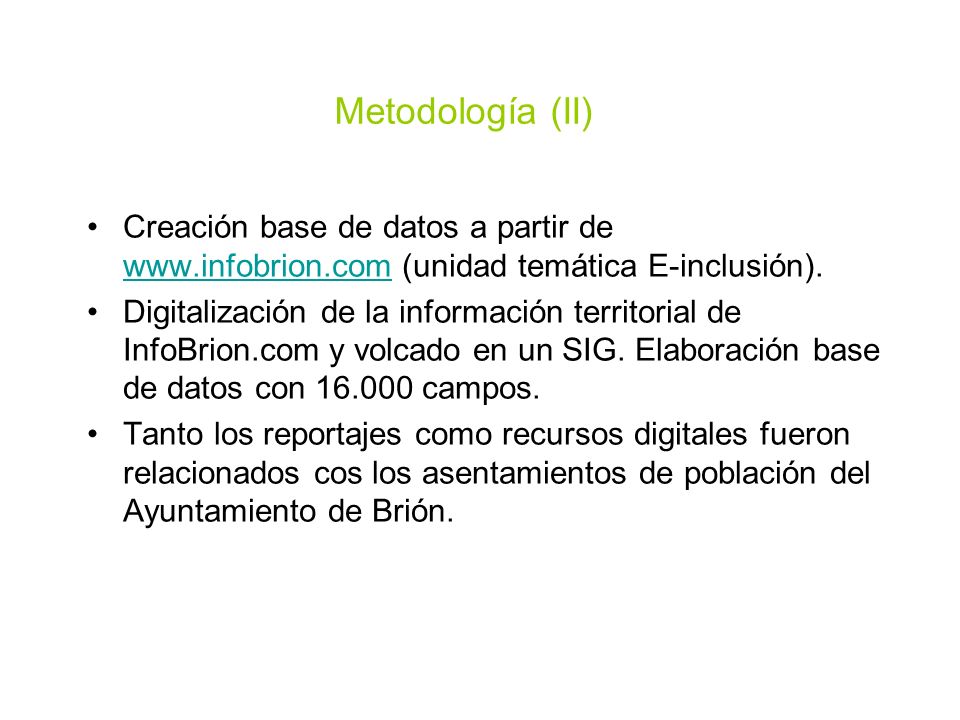 Metodología (II)

• Creación base de datos a partir de www.infobrion.com (unidad temática E-inclusión).

• Digitalización de la información territorial de InfoBrion.com y volcado en un SIG. Elaboración base de datos con 16.000 campos.

• Tanto los reportajes como recursos digitales fueron relacionados cos los asentamientos de población del Ayuntamiento de Brión.